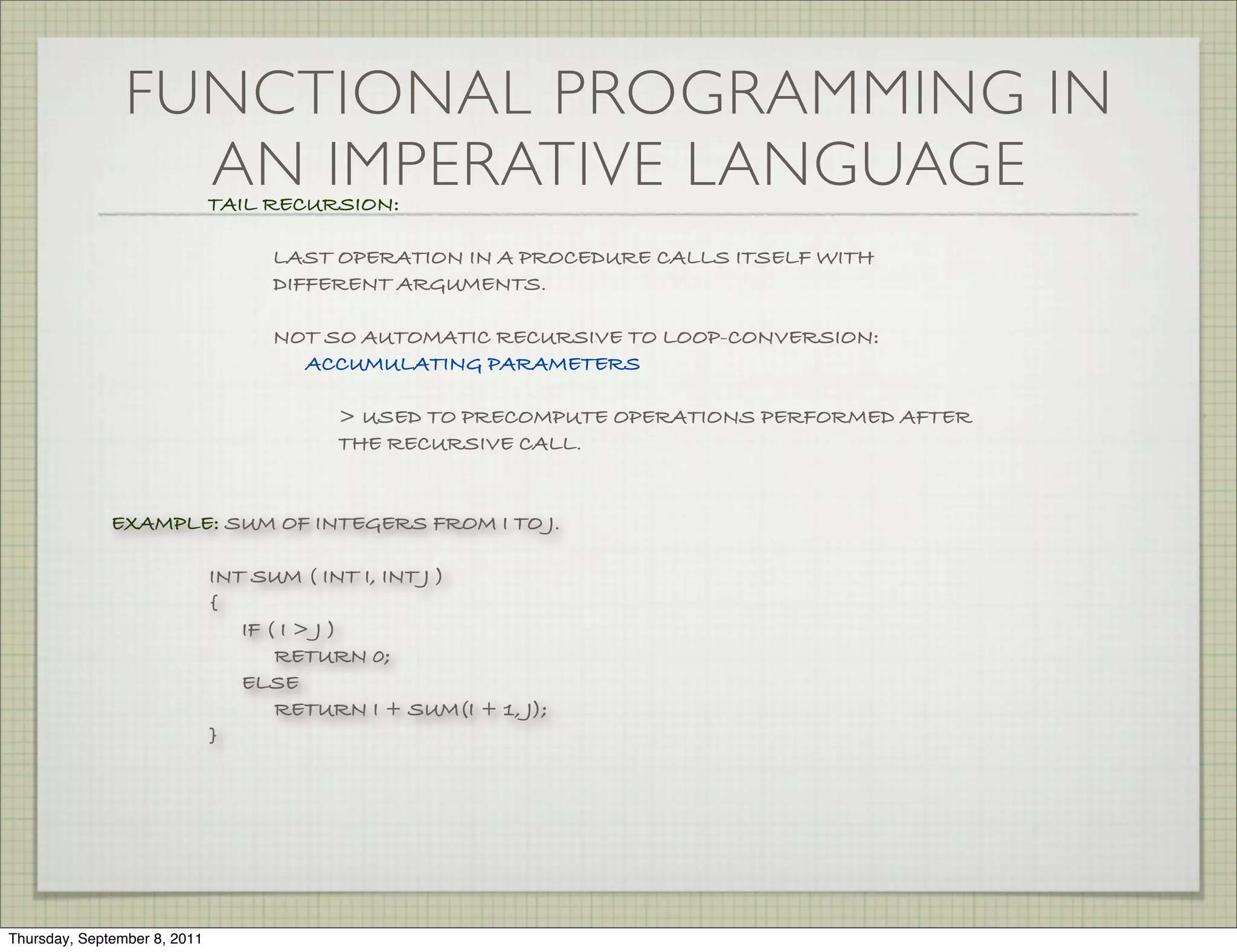 FUNCTIONAL PROGRAMMING IN AN IMPERATIVE LANGUAGE

TAIL RECURSION:

LAST OPERATION IN A PROCEDURE CALLS ITSELF WITH DIFFERENT ARGUMENTS.

NOT SO AUTOMATIC RECURSIVE TO LOOP-CONVERSION:
ACCUMULATING PARAMETERS

> USED TO PRECOMPUTE OPERATIONS PERFORMED AFTER THE RECURSIVE CALL.

EXAMPLE: SUM OF INTEGERS FROM I TO J.

INT SUM ( INT I, INT J )
{
IF ( I > J )
RETURN 0;
ELSE
RETURN I + SUM(I + 1, J);
}

Thursday, September 8, 2011